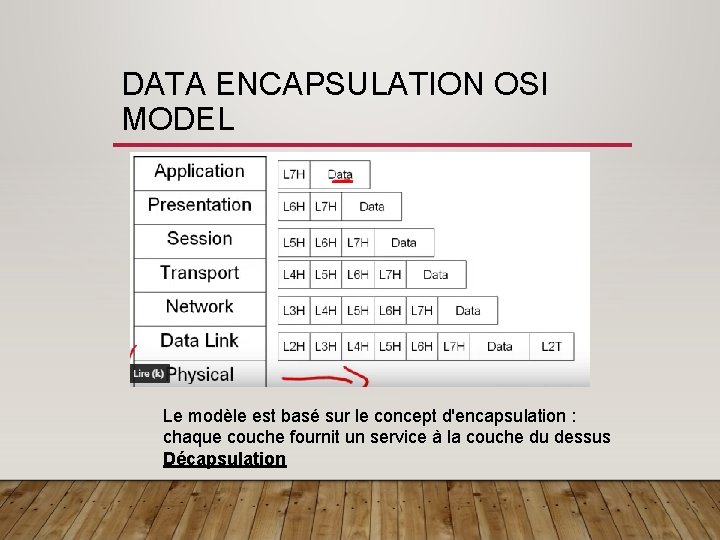 DATA ENCAPSULATION OSI MODEL

| Application | L7H | Data | | | | | | |
|---|---|---|---|---|---|---|---|---|
| Presentation | L6H | L7H | Data | | | | | |
| Session | L5H | L6H | L7H | Data | | | | |
| Transport | L4H | L5H | L6H | L7H | Data | | | |
| Network | L3H | L4H | L5H | L6H | L7H | Data | | |
| Data Link | L2H | L3H | L4H | L5H | L6H | L7H | Data | L2T |
| Physical | | | | | | | | |

Lire (k)

Le modèle est basé sur le concept d'encapsulation : chaque couche fournit un service à la couche du dessus
Décapsulation